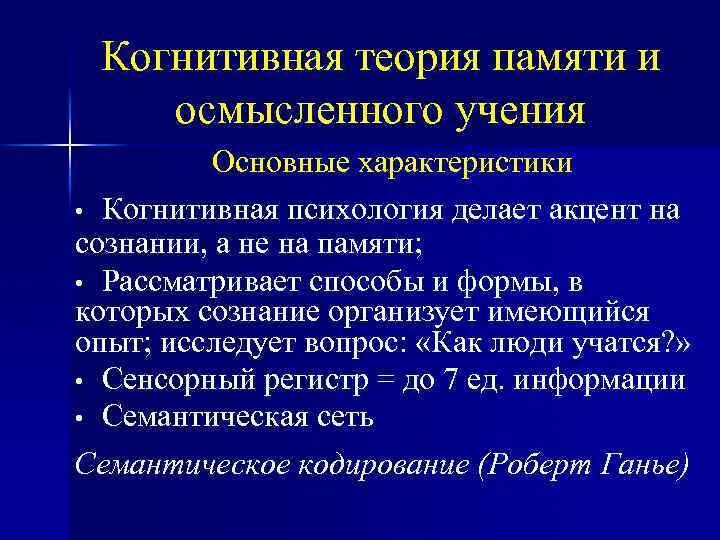 Когнитивная теория памяти и осмысленного учения

Основные характеристики

• Когнитивная психология делает акцент на сознании, а не на памяти;

• Рассматривает способы и формы, в которых сознание организует имеющийся опыт; исследует вопрос: «Как люди учатся?»

• Сенсорный регистр = до 7 ед. информации

• Семантическая сеть

Семантическое кодирование (Роберт Ганье)